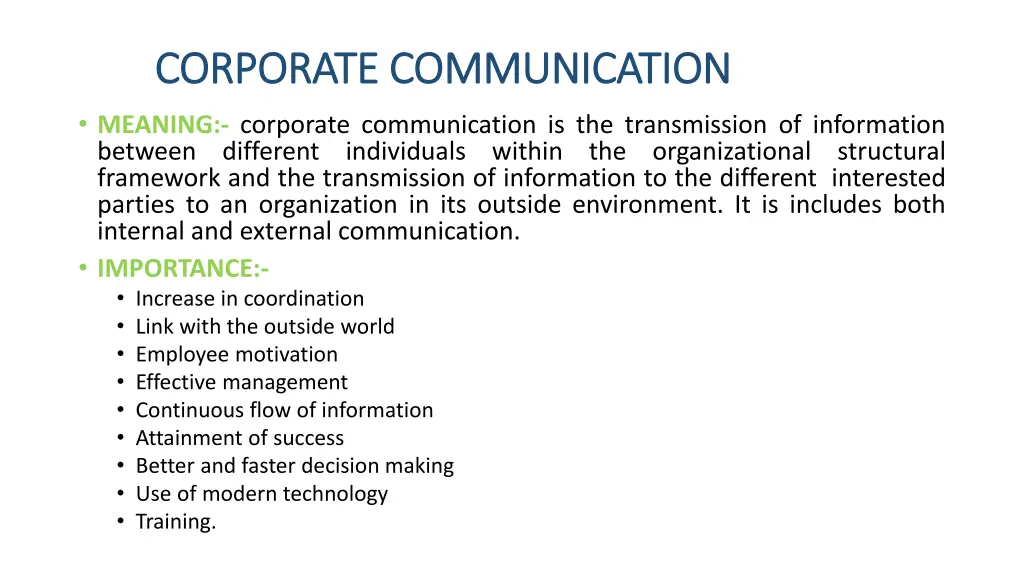 CORPORATE COMMUNICATION

• MEANING:- corporate communication is the transmission of information between different individuals within the organizational structural framework and the transmission of information to the different interested parties to an organization in its outside environment. It is includes both internal and external communication.

• IMPORTANCE:-
  • Increase in coordination
  • Link with the outside world
  • Employee motivation
  • Effective management
  • Continuous flow of information
  • Attainment of success
  • Better and faster decision making
  • Use of modern technology
  • Training.